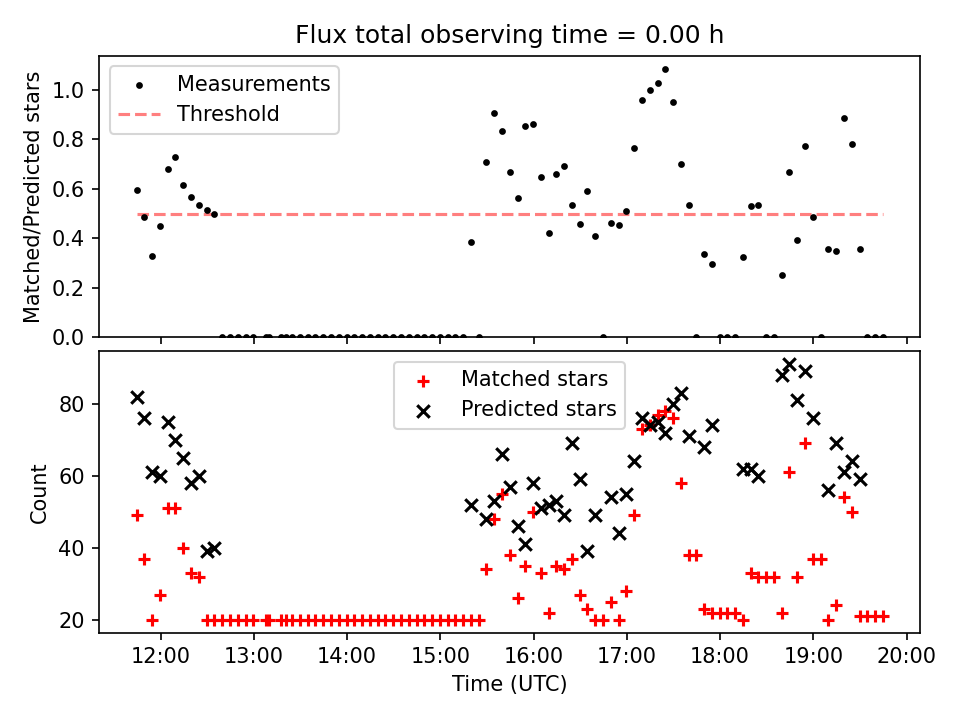 Flux total observing time = 0.00 h

Measurements
Threshold

Matched/Predicted stars

1.0
0.8
0.6
0.4
0.2
0.0

Matched stars
Predicted stars

Count

80
60
40
20

12:00 13:00 14:00 15:00 16:00 17:00 18:00 19:00 20:00

Time (UTC)